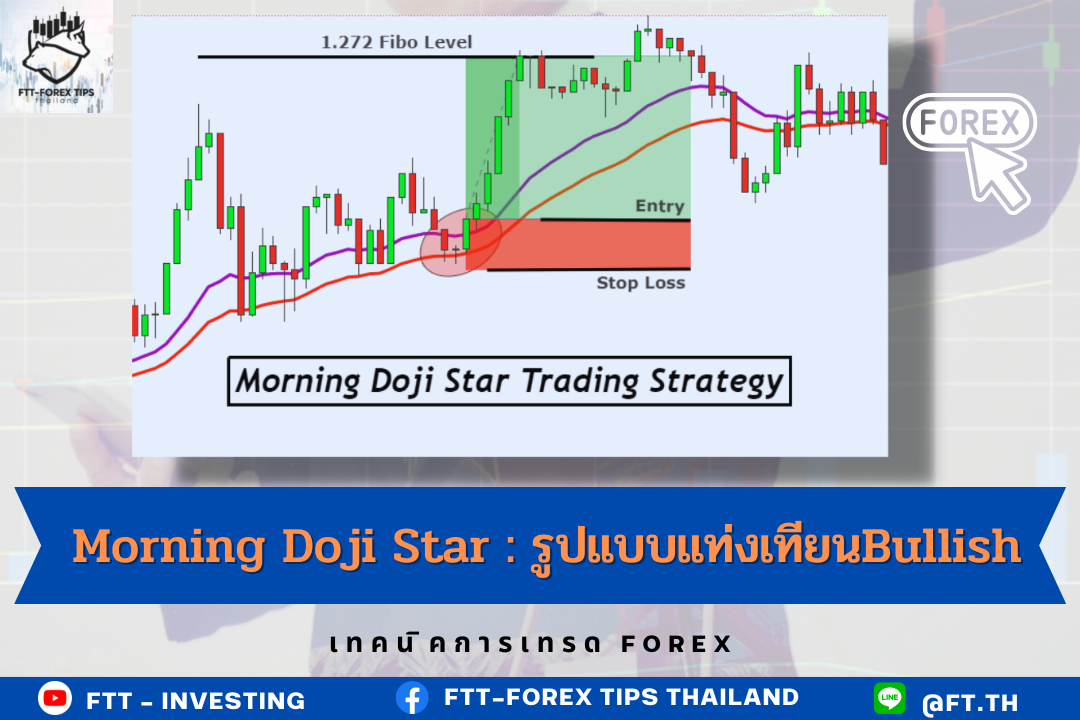 FTT-FOREX TIPS
thailand

1.272 Fibo Level

Entry

Stop Loss

Morning Doji Star Trading Strategy

FOREX

Morning Doji Star : รูปแบบแท่งเทียนBullish

เทคนิคการเทรด FOREX

FTT - INVESTING

FTT-FOREX TIPS THAILAND

LINE

@FT.TH